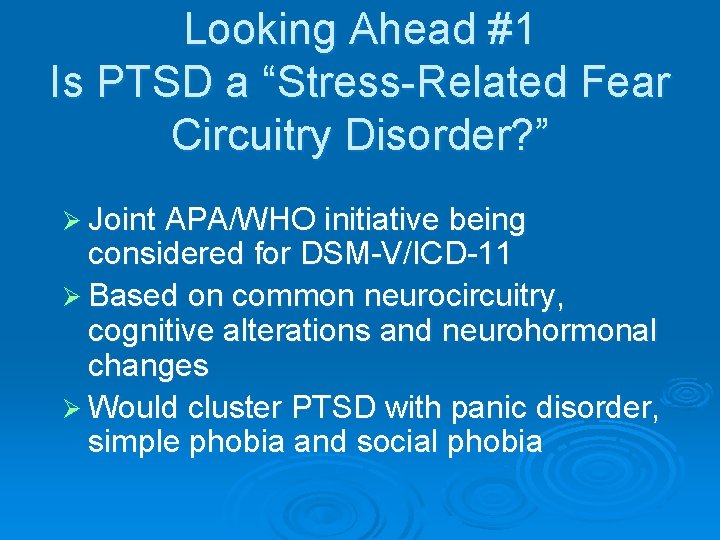 Looking Ahead #1
Is PTSD a “Stress-Related Fear Circuitry Disorder?”

➢ Joint APA/WHO initiative being considered for DSM-V/ICD-11

➢ Based on common neurocircuitry, cognitive alterations and neurohormonal changes

➢ Would cluster PTSD with panic disorder, simple phobia and social phobia